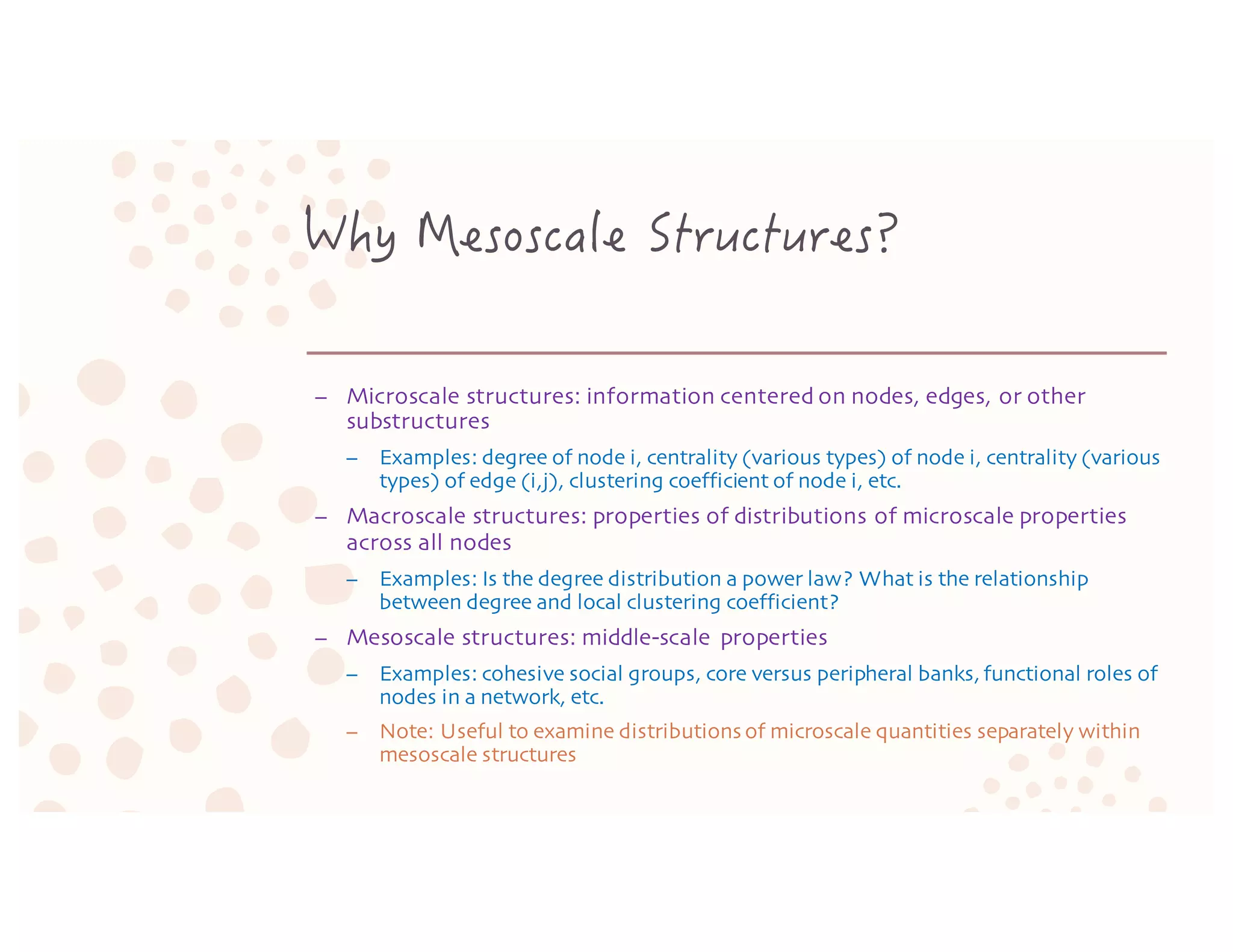 Why Mesoscale Structures?

– Microscale structures: information centered on nodes, edges, or other substructures

– Examples: degree of node i, centrality (various types) of node i, centrality (various types) of edge (i,j), clustering coefficient of node i, etc.

– Macroscale structures: properties of distributions of microscale properties across all nodes

– Examples: Is the degree distribution a power law? What is the relationship between degree and local clustering coefficient?

– Mesoscale structures: middle-scale properties

– Examples: cohesive social groups, core versus peripheral banks, functional roles of nodes in a network, etc.

– Note: Useful to examine distributions of microscale quantities separately within mesoscale structures